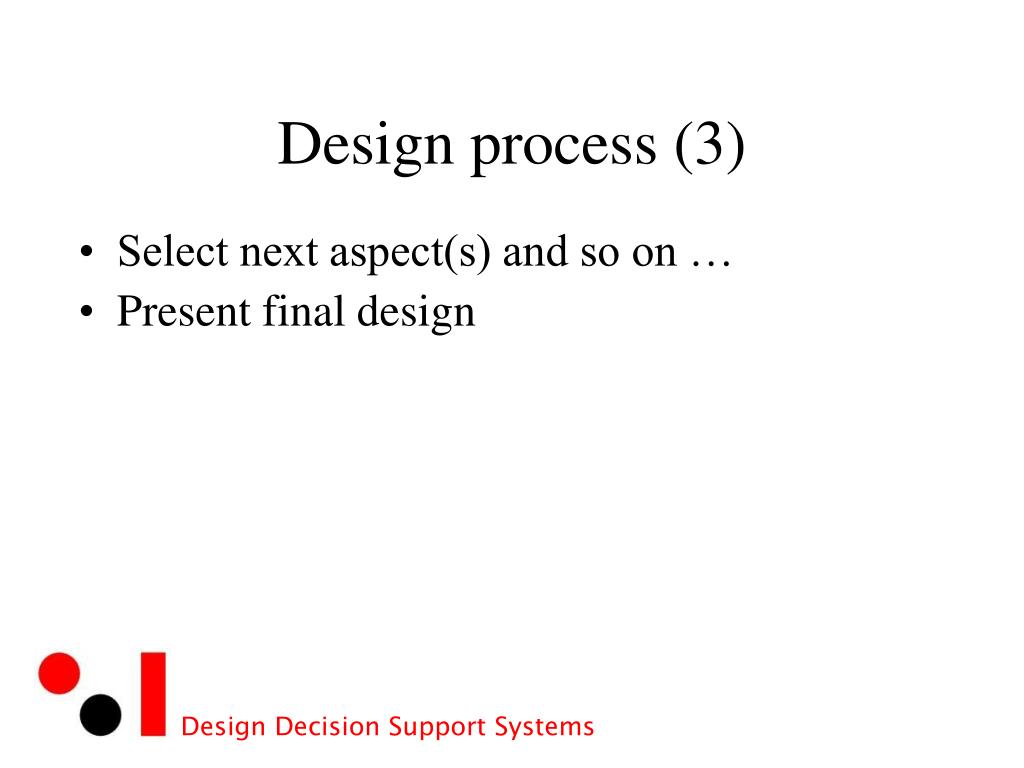 Design process (3)

• Select next aspect(s) and so on …
• Present final design

Design Decision Support Systems